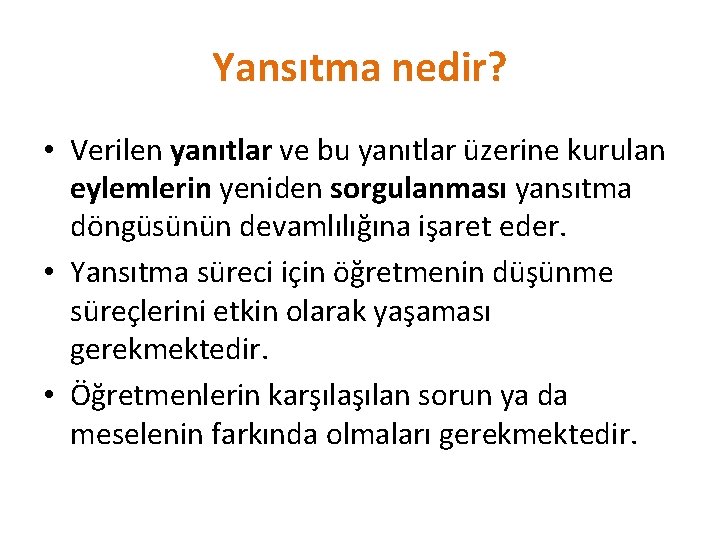 Yansıtma nedir?

• Verilen yanıtlar ve bu yanıtlar üzerine kurulan eylemlerin yeniden sorgulanması yansıtma döngüsünün devamlılığına işaret eder.

• Yansıtma süreci için öğretmenin düşünme süreçlerini etkin olarak yaşaması gerekmektedir.

• Öğretmenlerin karşılaşılan sorun ya da meselenin farkında olmaları gerekmektedir.